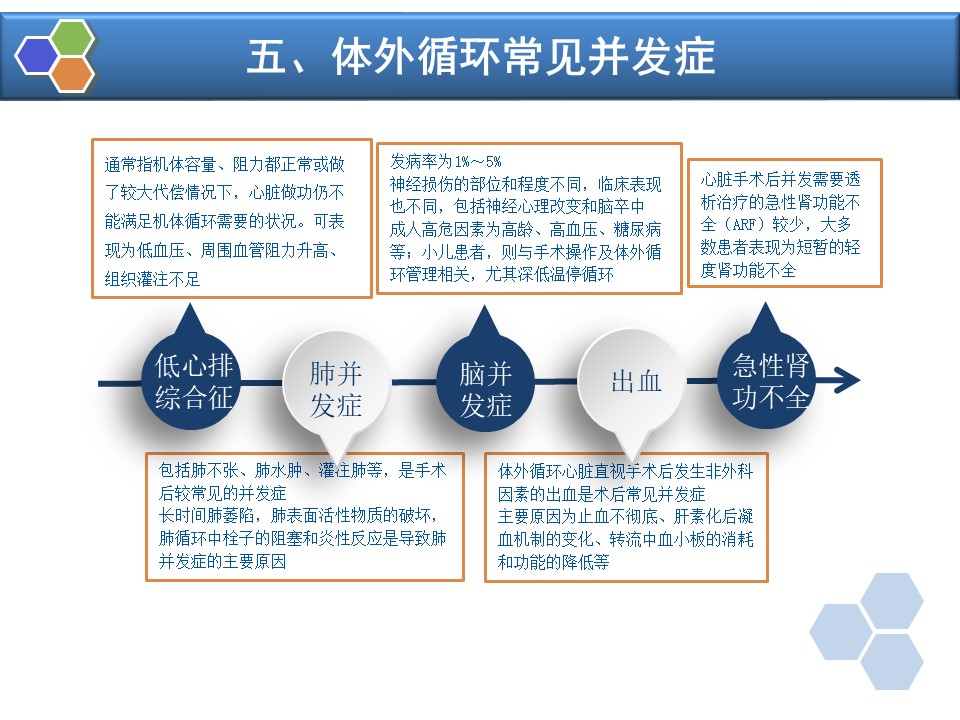 五、体外循环常见并发症

通常指机体容量、阻力都正常或做了较大代偿情况下，心脏做功仍不能满足机体循环需要的状况。可表现为低血压、周围血管阻力升高、组织灌注不足

发病率为1%～5%
神经损伤的部位和程度不同，临床表现也不同，包括神经心理改变和脑卒中
成人高危因素为高龄、高血压、糖尿病等；小儿患者，则与手术操作及体外循环管理相关，尤其深低温停循环

心脏手术后并发需要透析治疗的急性肾功能不全（ARF）较少，大多数患者表现为短暂的轻度肾功能不全

低心排综合征

肺并发症

脑并发症

出血

急性肾功不全

包括肺不张、肺水肿、灌注肺等，是手术后较常见的并发症
长时间肺萎陷，肺表面活性物质的破坏，肺循环中栓子的阻塞和炎性反应是导致肺并发症的主要原因

体外循环心脏直视手术后发生非外科因素的出血是术后常见并发症
主要原因为止血不彻底、肝素化后凝血机制的变化、转流中血小板的消耗和功能的降低等